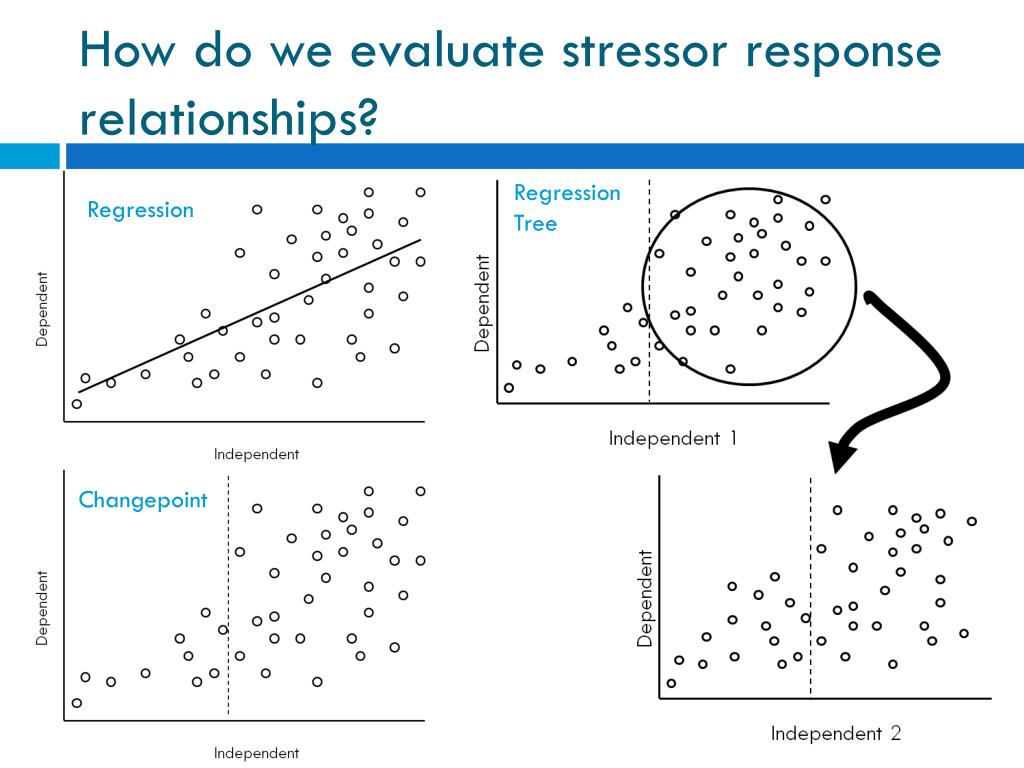 How do we evaluate stressor response relationships?

Regression

Dependent

Independent

Regression Tree

Dependent

Independent 1

Changepoint

Dependent

Independent

Dependent

Independent 2